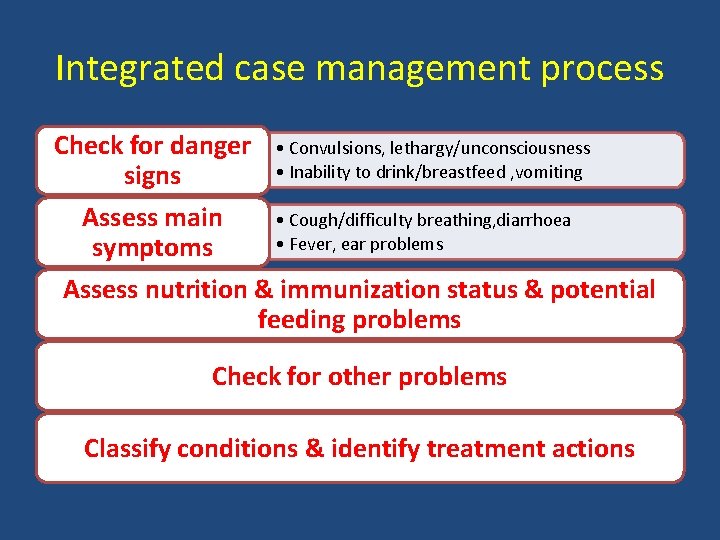 Integrated case management process

Check for danger signs

• Convulsions, lethargy/unconsciousness
• Inability to drink/breastfeed ,vomiting

Assess main symptoms

• Cough/difficulty breathing,diarrhoea
• Fever, ear problems

Assess nutrition & immunization status & potential feeding problems

Check for other problems

Classify conditions & identify treatment actions